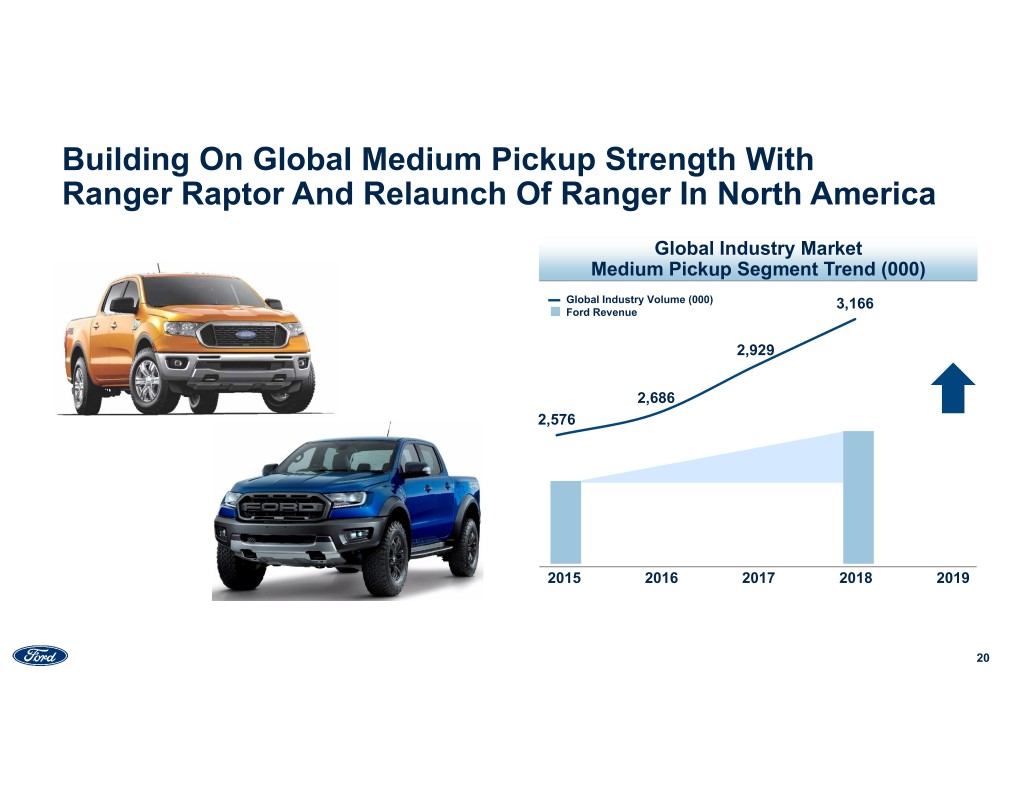 Building On Global Medium Pickup Strength With Ranger Raptor And Relaunch Of Ranger In North America

Global Industry Market
Medium Pickup Segment Trend (000)

Global Industry Volume (000)
Ford Revenue

3,166
2,929
2,686
2,576

2015 2016 2017 2018 2019

FORD

Ford

20